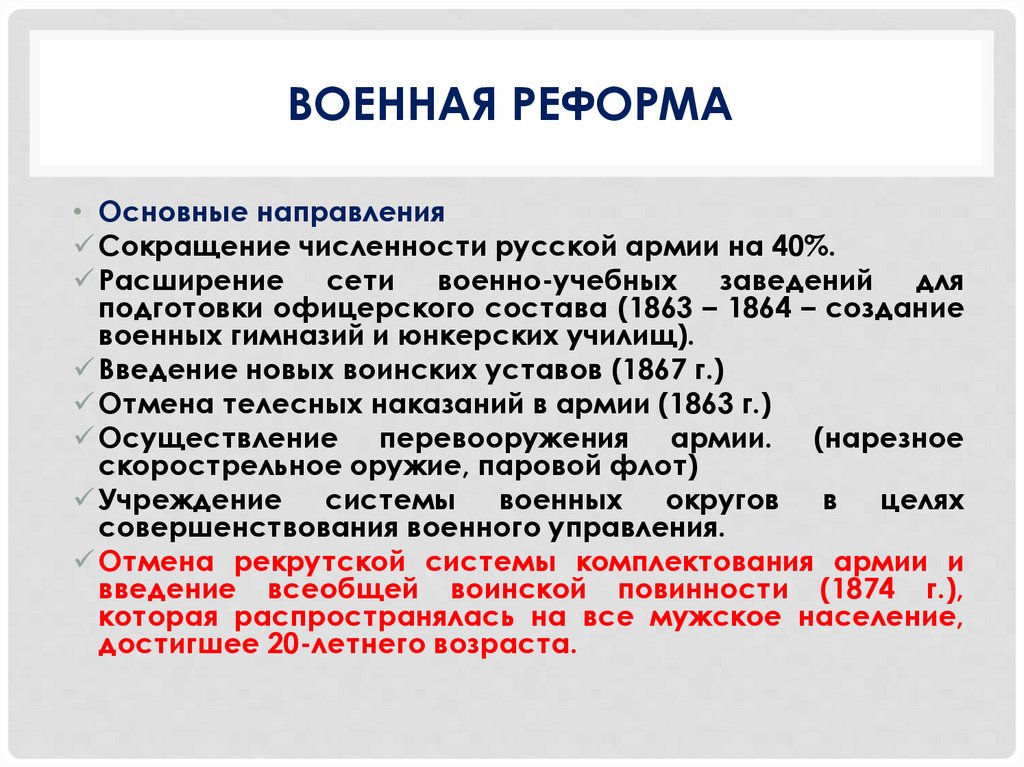 ВОЕННАЯ РЕФОРМА

• Основные направления
✓ Сокращение численности русской армии на 40%.
✓ Расширение сети военно-учебных заведений для подготовки офицерского состава (1863 – 1864 – создание военных гимназий и юнкерских училищ).
✓ Введение новых воинских уставов (1867 г.)
✓ Отмена телесных наказаний в армии (1863 г.)
✓ Осуществление перевооружения армии. (нарезное скорострельное оружие, паровой флот)
✓ Учреждение системы военных округов в целях совершенствования военного управления.
✓ Отмена рекрутской системы комплектования армии и введение всеобщей воинской повинности (1874 г.), которая распространялась на все мужское население, достигшее 20-летнего возраста.